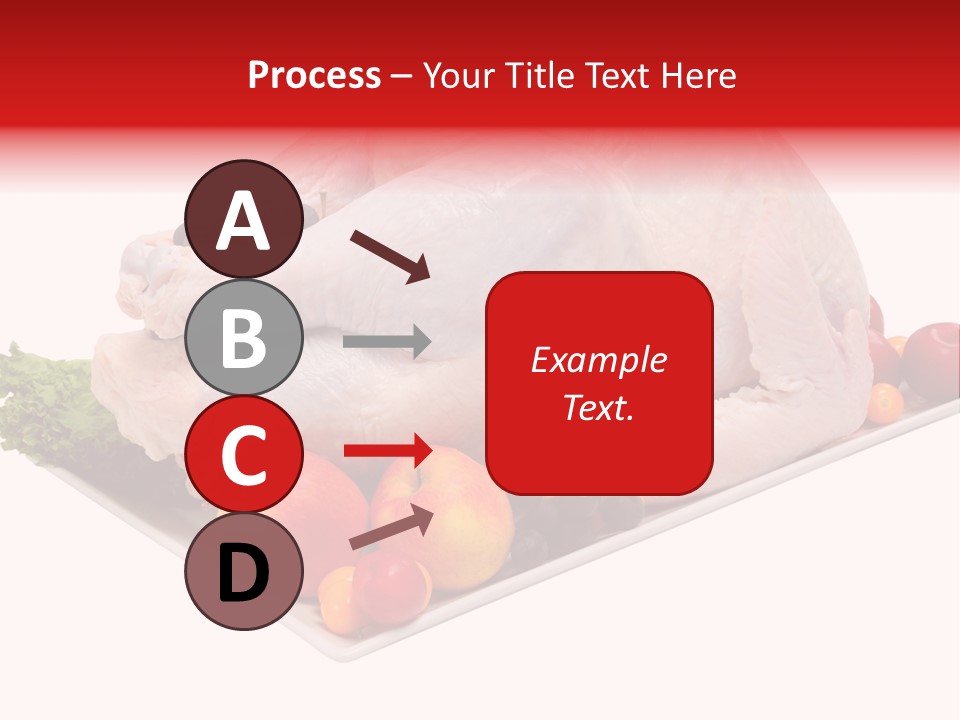 Process – Your Title Text Here

A

B

C

D

Example Text.